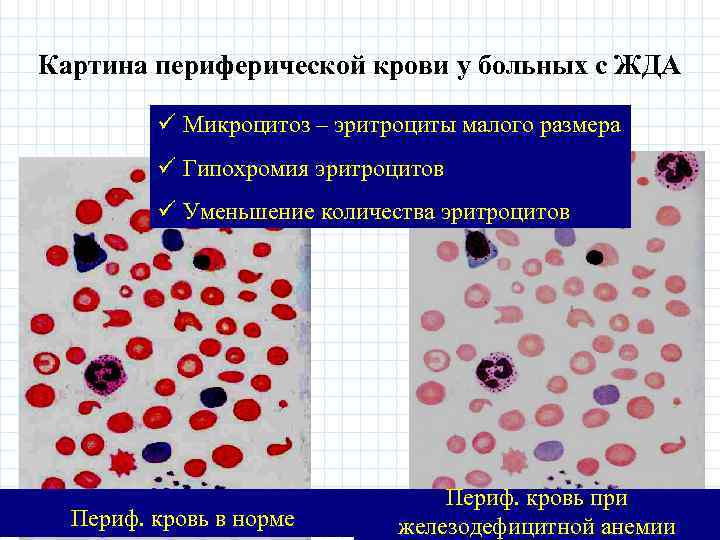 Картина периферической крови у больных с ЖДА

✓ Микроцитоз – эритроциты малого размера
✓ Гипохромия эритроцитов
✓ Уменьшение количества эритроцитов

Периф. кровь в норме

Периф. кровь при железодефицитной анемии